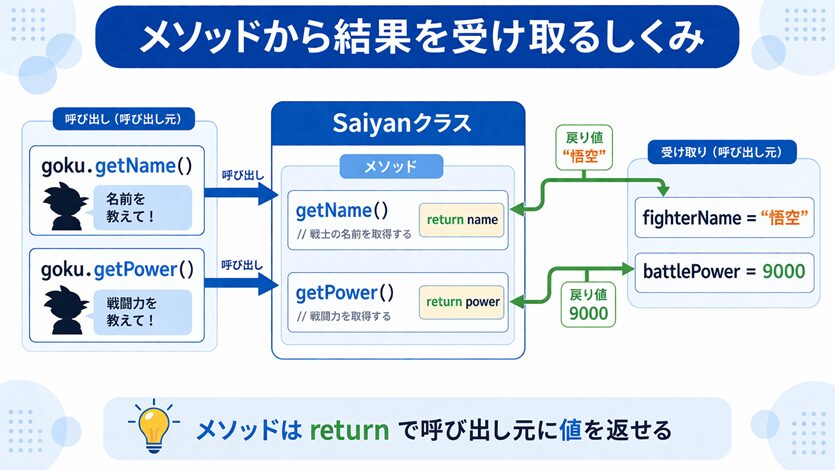 メソッドから結果を受け取るしくみ

呼び出し（呼び出し元）

goku.getName()

名前を教えて！

goku.getPower()

戦闘力を教えて！

呼び出し

呼び出し

Saiyanクラス

メソッド

getName()

// 戦士の名前を取得する

return name

getPower()

// 戦闘力を取得する

return power

戻り値
“悟空”

戻り値
9000

受け取り（呼び出し元）

fighterName = “悟空”

battlePower = 9000

メソッドは return で呼び出し元に値を返せる